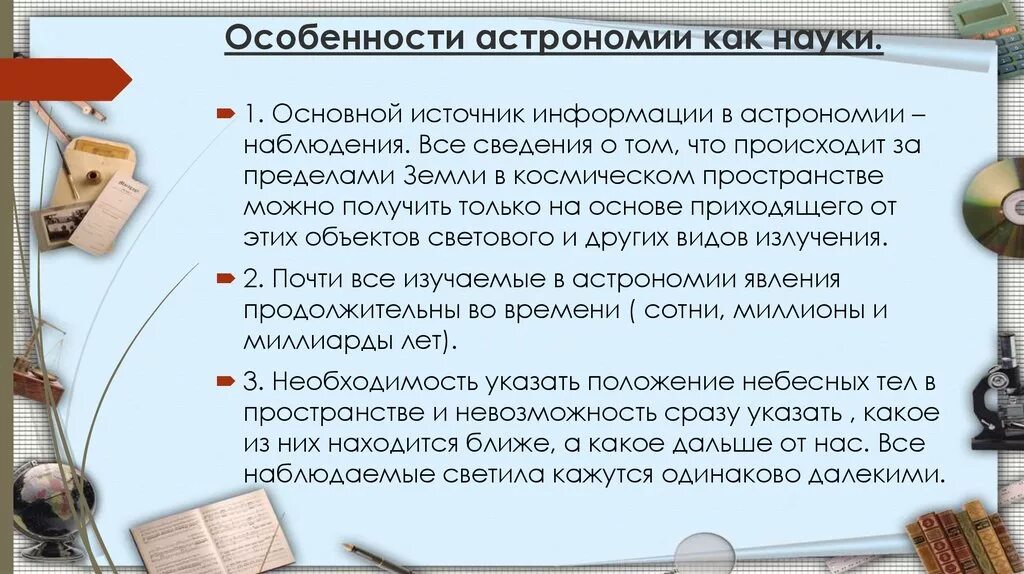 Особенности астрономии как науки.

1. Основной источник информации в астрономии – наблюдения. Все сведения о том, что происходит за пределами Земли в космическом пространстве можно получить только на основе приходящего от этих объектов светового и других видов излучения.

2. Почти все изучаемые в астрономии явления продолжительны во времени ( сотни, миллионы и миллиарды лет).

3. Необходимость указать положение небесных тел в пространстве и невозможность сразу указать , какое из них находится ближе, а какое дальше от нас. Все наблюдаемые светила кажутся одинаково далекими.